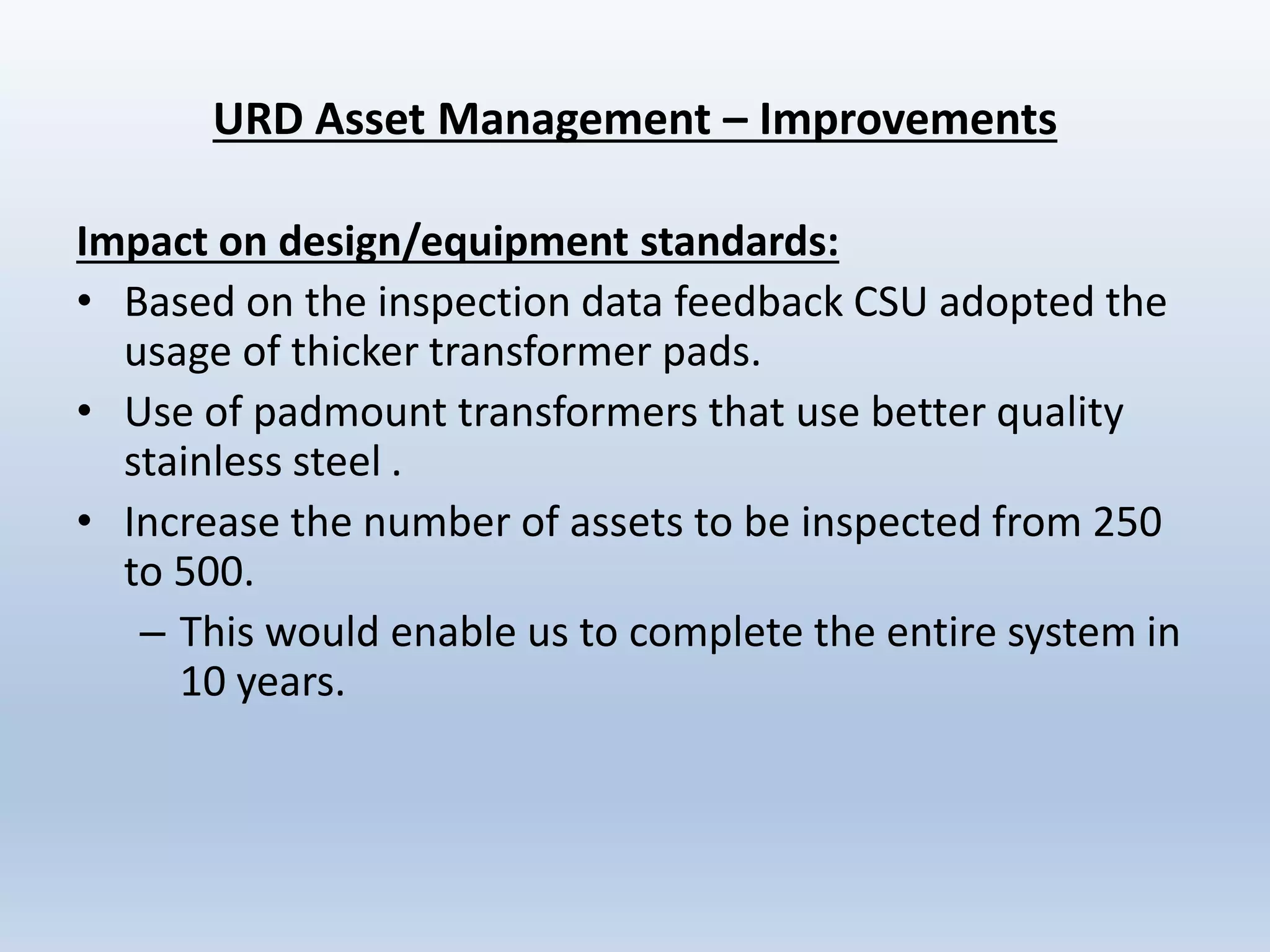 URD Asset Management – Improvements

Impact on design/equipment standards:

• Based on the inspection data feedback CSU adopted the usage of thicker transformer pads.
• Use of padmount transformers that use better quality stainless steel .
• Increase the number of assets to be inspected from 250 to 500.
  – This would enable us to complete the entire system in 10 years.